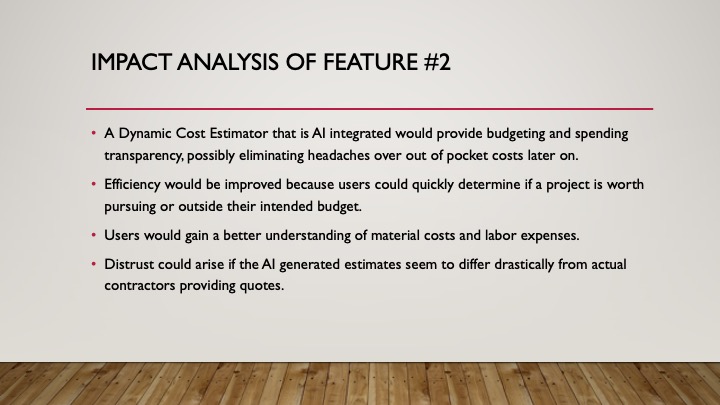 IMPACT ANALYSIS OF FEATURE #2

• A Dynamic Cost Estimator that is AI integrated would provide budgeting and spending transparency, possibly eliminating headaches over out of pocket costs later on.

• Efficiency would be improved because users could quickly determine if a project is worth pursuing or outside their intended budget.

• Users would gain a better understanding of material costs and labor expenses.

• Distrust could arise if the AI generated estimates seem to differ drastically from actual contractors providing quotes.